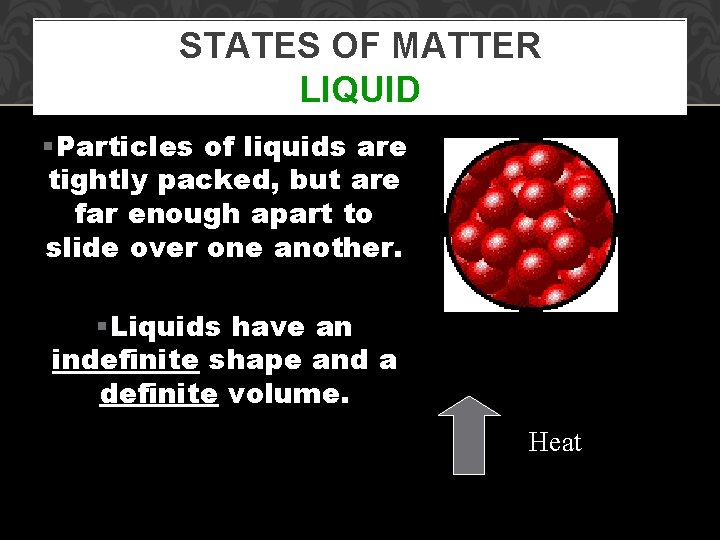 STATES OF MATTER
LIQUID

▪Particles of liquids are tightly packed, but are far enough apart to slide over one another.

▪Liquids have an indefinite shape and a definite volume.

Heat